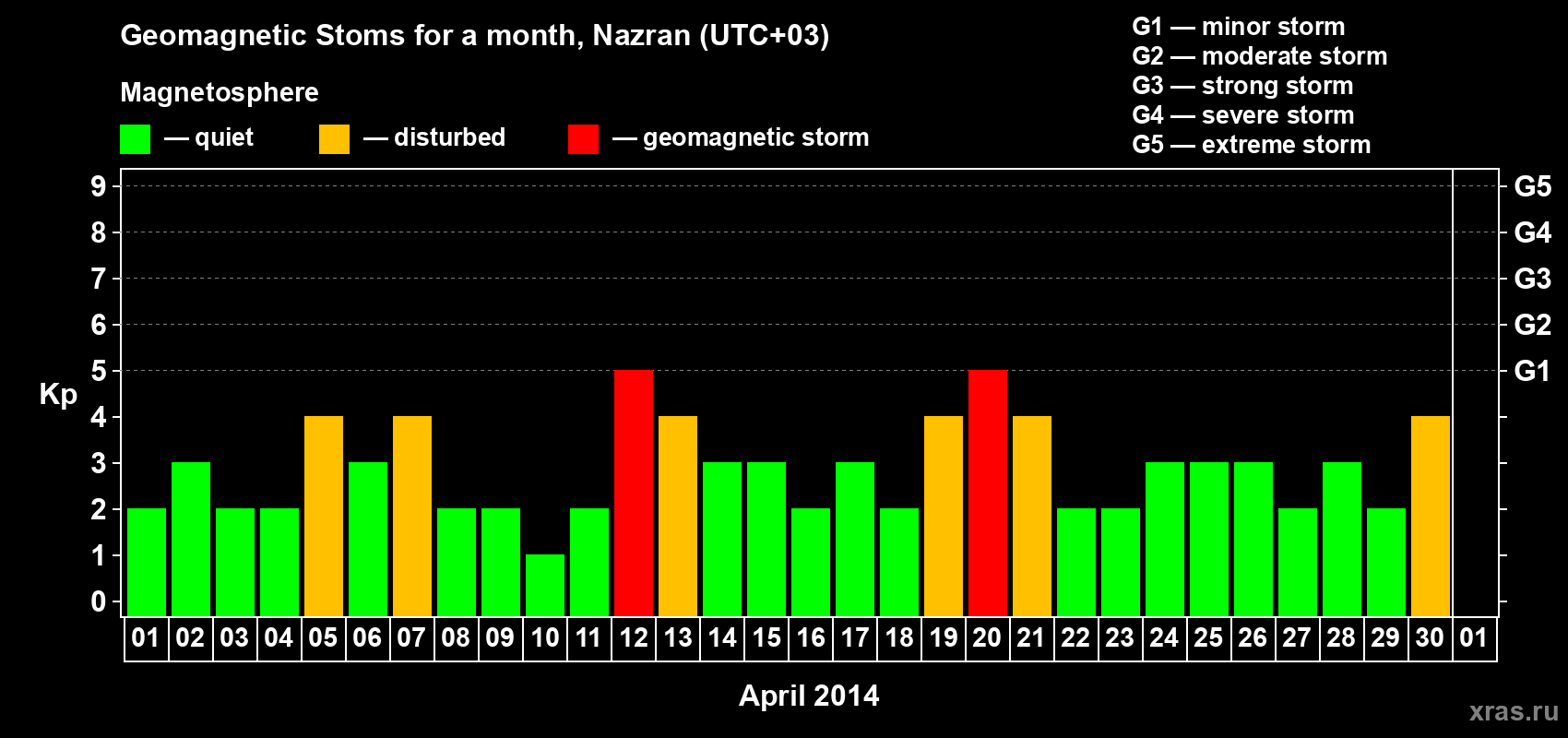 Geomagnetic Stoms for a month, Nazran (UTC+03)

Magnetosphere

— quiet — disturbed — geomagnetic storm

G1 — minor storm
G2 — moderate storm
G3 — strong storm
G4 — severe storm
G5 — extreme storm

Kp

9
8
7
6
5
4
3
2
1
0

G5
G4
G3
G2
G1

01 02 03 04 05 06 07 08 09 10 11 12 13 14 15 16 17 18 19 20 21 22 23 24 25 26 27 28 29 30 01

April 2014

xras.ru